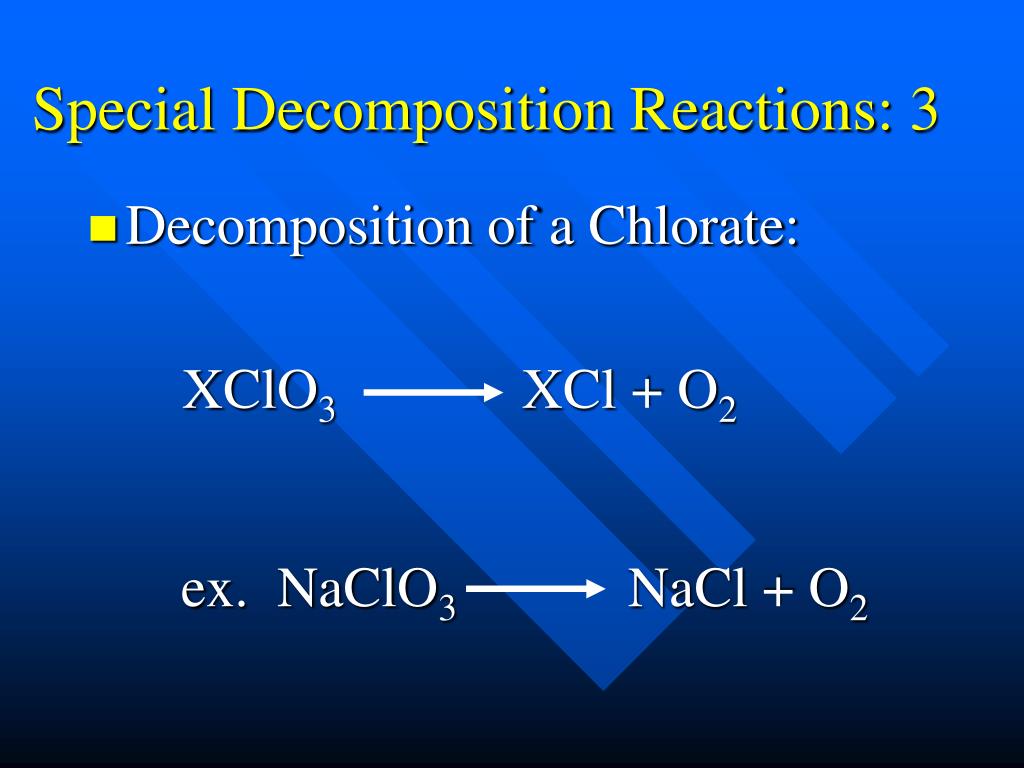 Special Decomposition Reactions: 3

Decomposition of a Chlorate:

$XClO_3 \longrightarrow XCl + O_2$

ex. $NaClO_3 \longrightarrow NaCl + O_2$